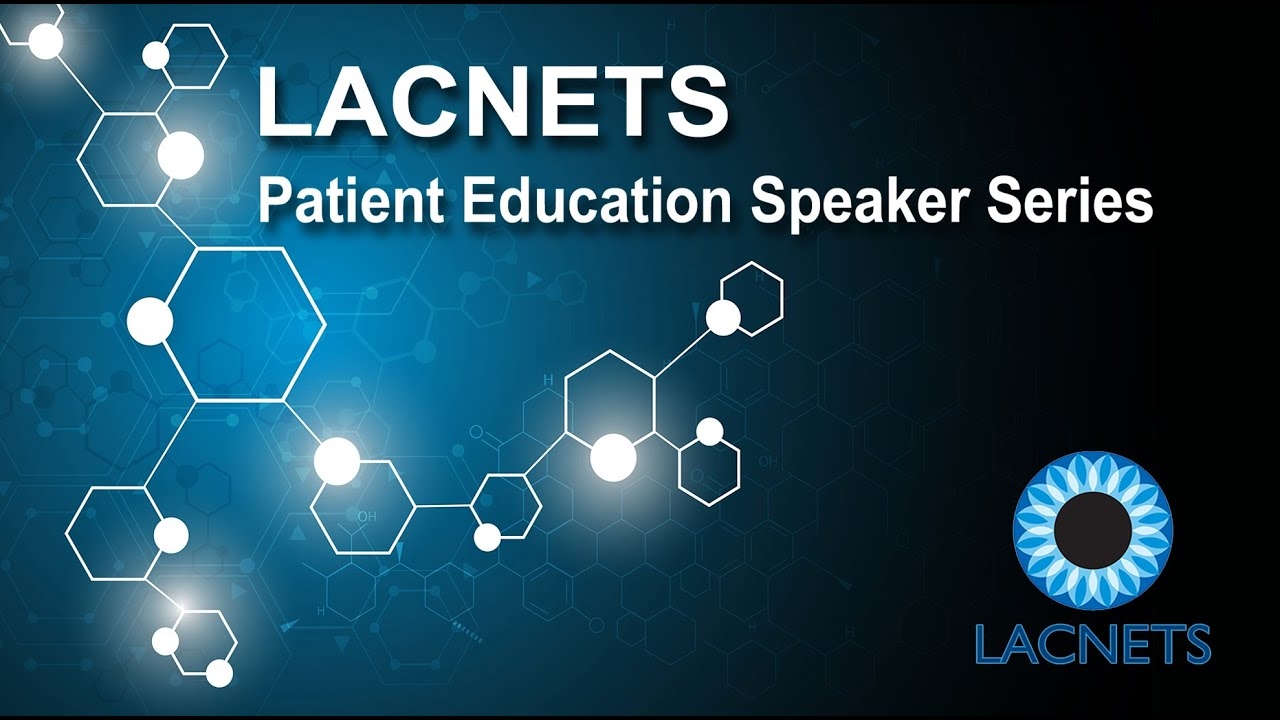 LACNETS
Patient Education Speaker Series

LACNETS